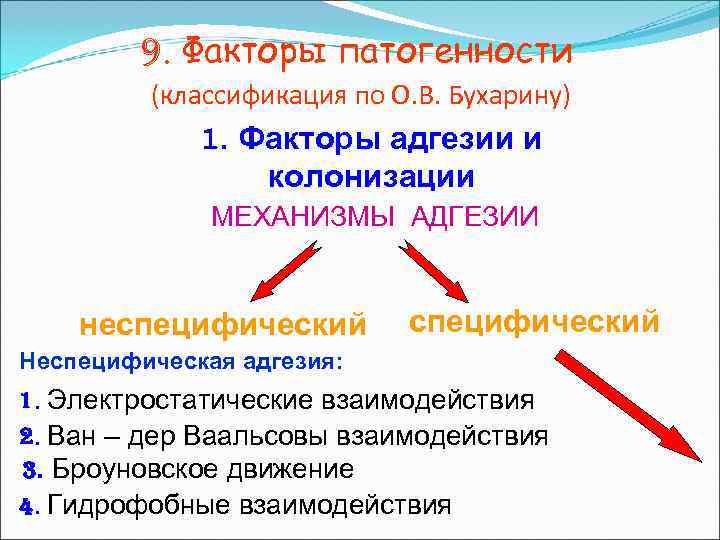 9. Факторы патогенности
(классификация по О.В. Бухарину)

1. Факторы адгезии и колонизации

МЕХАНИЗМЫ АДГЕЗИИ

неспецифический

специфический

Неспецифическая адгезия:

1. Электростатические взаимодействия

2. Ван – дер Ваальсовы взаимодействия

3. Броуновское движение

4. Гидрофобные взаимодействия